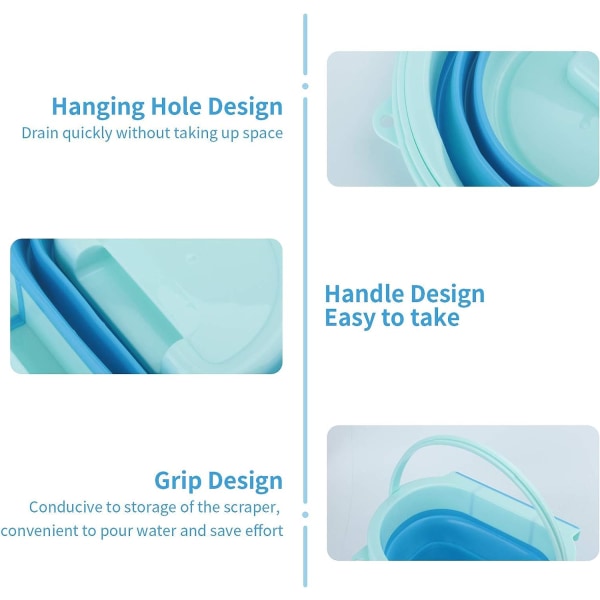 Hanging Hole Design
Drain quickly without taking up space

Handle Design
Easy to take

Grip Design
Conducive to storage of the scraper, convenient to pour water and save effort